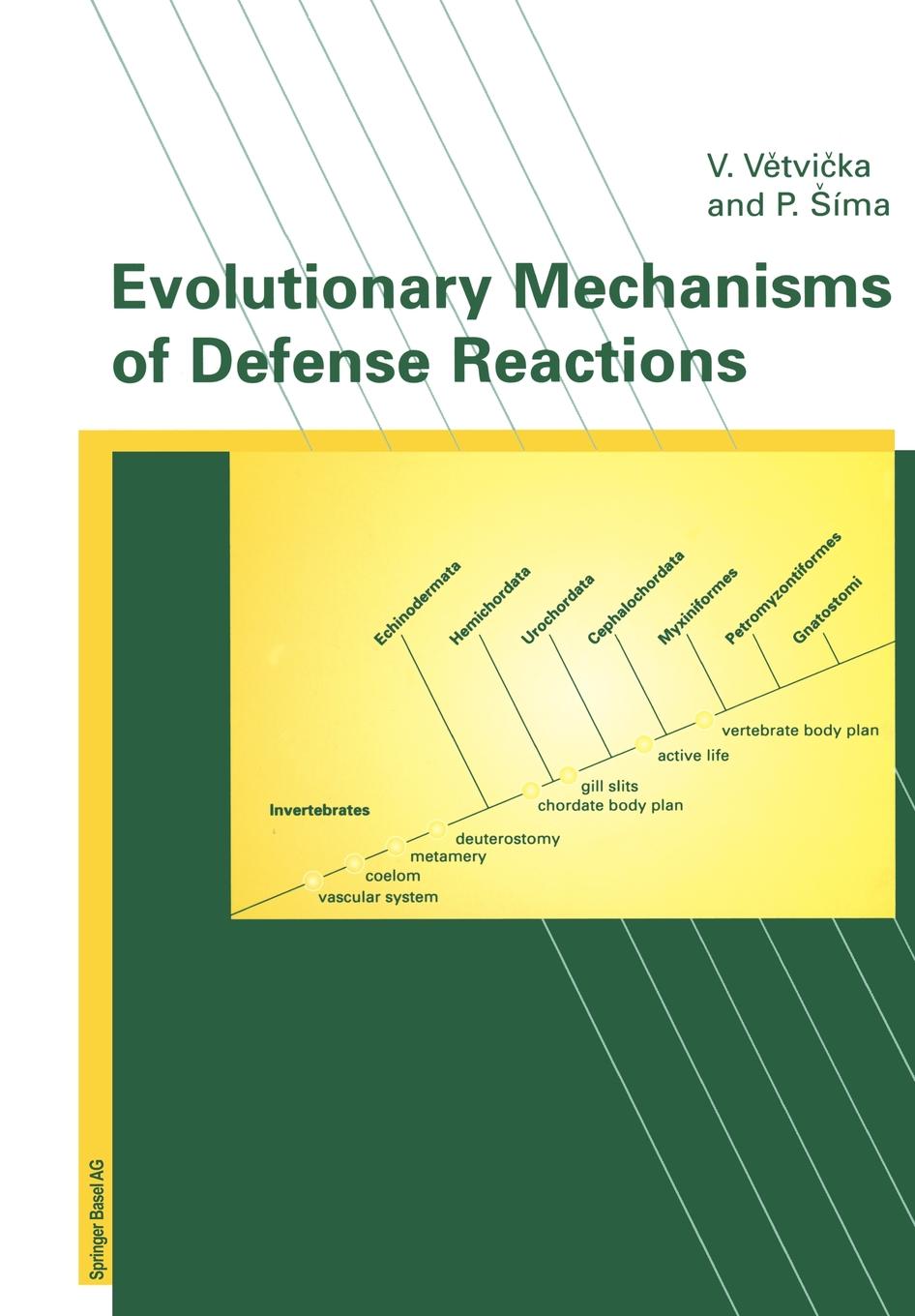 V. Větvička
and P. Šíma

Evolutionary Mechanisms of Defense Reactions

Echinodermata
Hemichordata
Urochordata
Cephalochordata
Myxiniformes
Petromyzontiformes
Gnatostomi

vertebrate body plan
active life
gill slits
chordate body plan
Invertebrates
deuterostomy
metamery
coelom
vascular system

Springer Basel AG